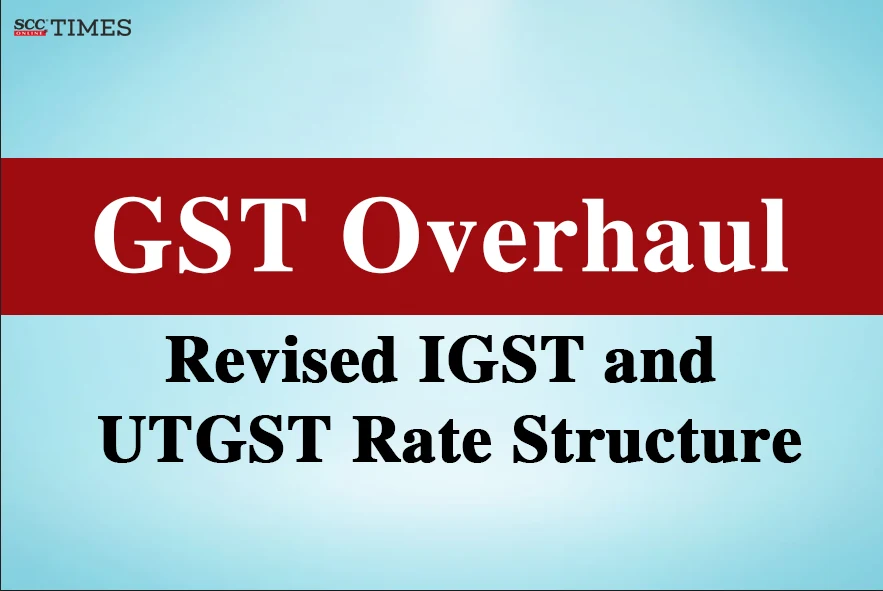 SCC ONLINE TIMES

GST Overhaul

Revised IGST and UTGST Rate Structure